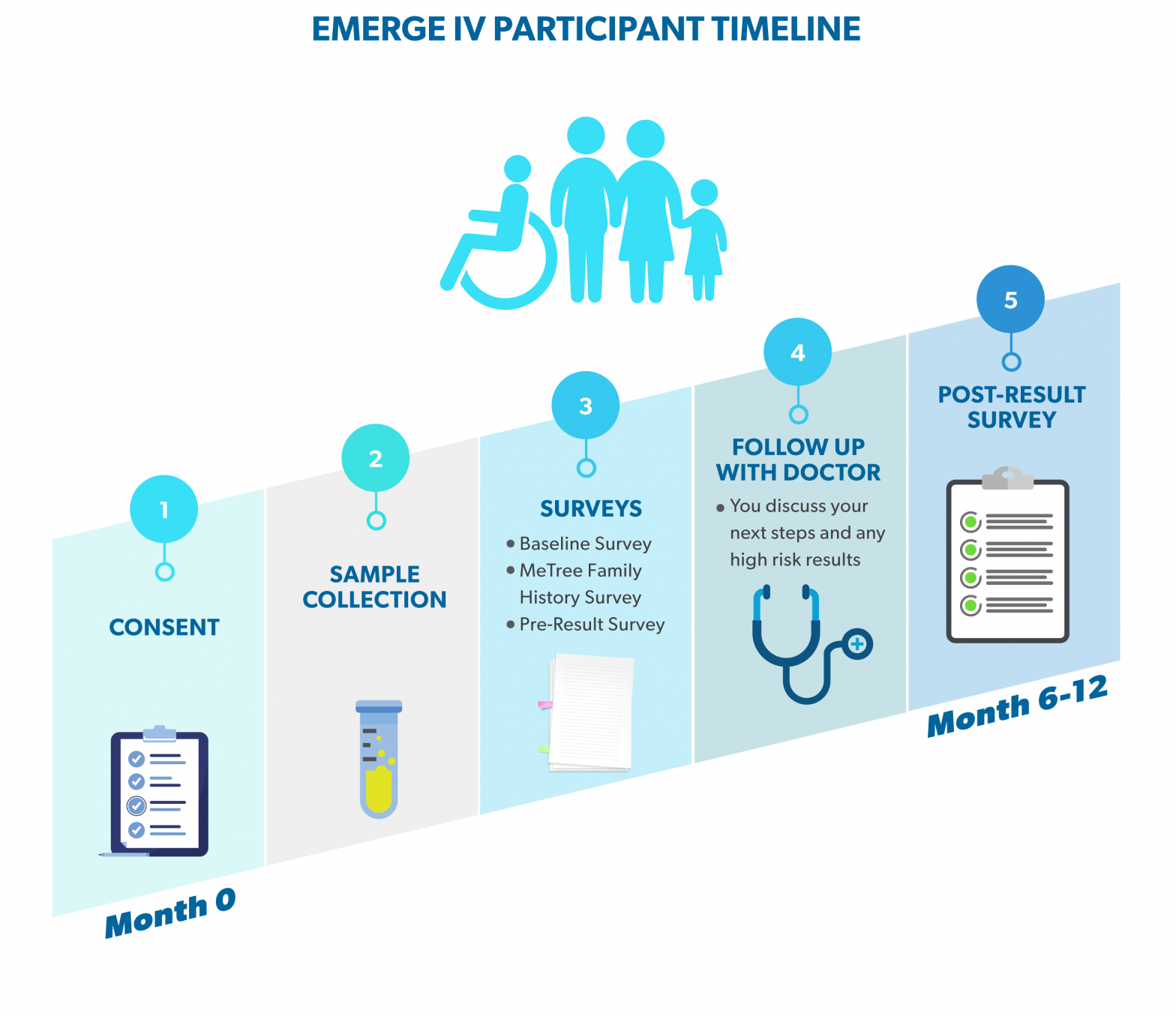 EMERGE IV PARTICIPANT TIMELINE

1

CONSENT

2

SAMPLE COLLECTION

3

SURVEYS

• Baseline Survey
• MeTree Family History Survey
• Pre-Result Survey

4

FOLLOW UP WITH DOCTOR

• You discuss your next steps and any high risk results

5

POST-RESULT SURVEY

Month 0

Month 6-12